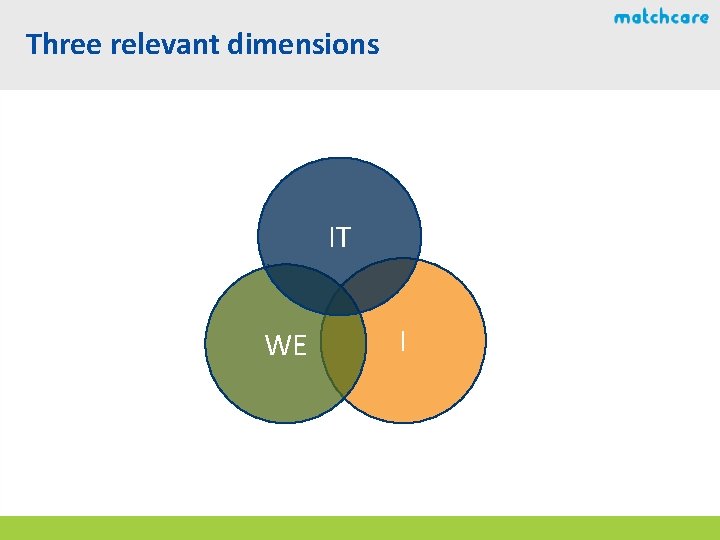 matchcare

Three relevant dimensions

IT

WE

I